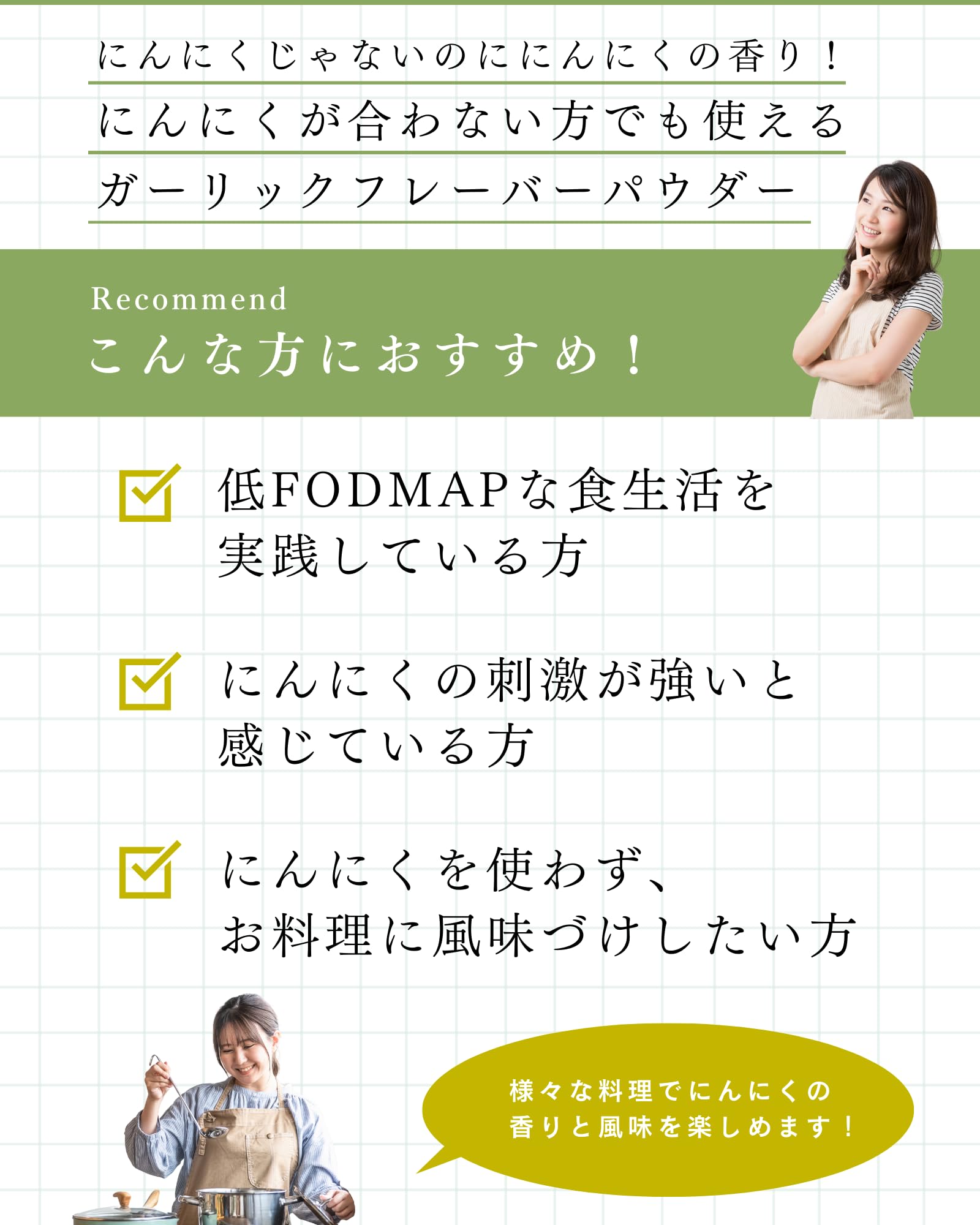 にんにくじゃないのににんにくの香り！
にんにくが合わない方でも使える
ガーリックフレーバーパウダー

Recommend
こんな方におすすめ！

低FODMAPな食生活を実践している方

にんにくの刺激が強いと感じている方

にんにくを使わず、お料理に風味づけしたい方

様々な料理でにんにくの香りと風味を楽しめます！